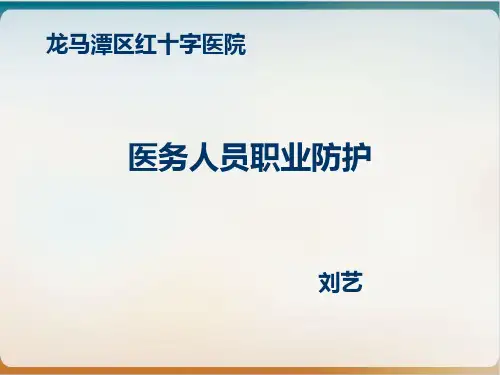 龙马潭区红十字医院

医务人员职业防护

刘艺